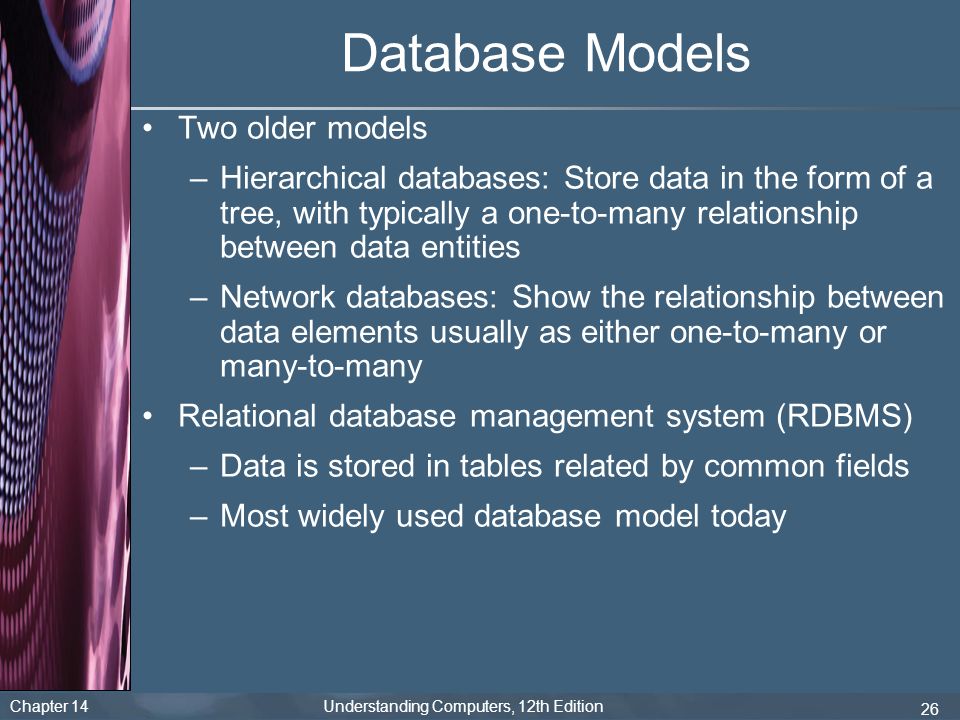 Database Models

• Two older models

– Hierarchical databases: Store data in the form of a tree, with typically a one-to-many relationship between data entities

– Network databases: Show the relationship between data elements usually as either one-to-many or many-to-many

• Relational database management system (RDBMS)

– Data is stored in tables related by common fields

– Most widely used database model today

Chapter 14

Understanding Computers, 12th Edition

26